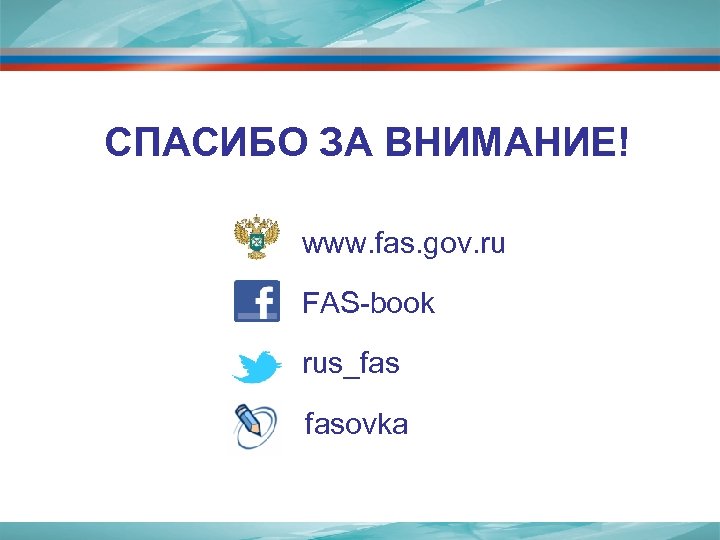 СПАСИБО ЗА ВНИМАНИЕ!

www.fas.gov.ru

FAS-book

rus_fas

fasovka